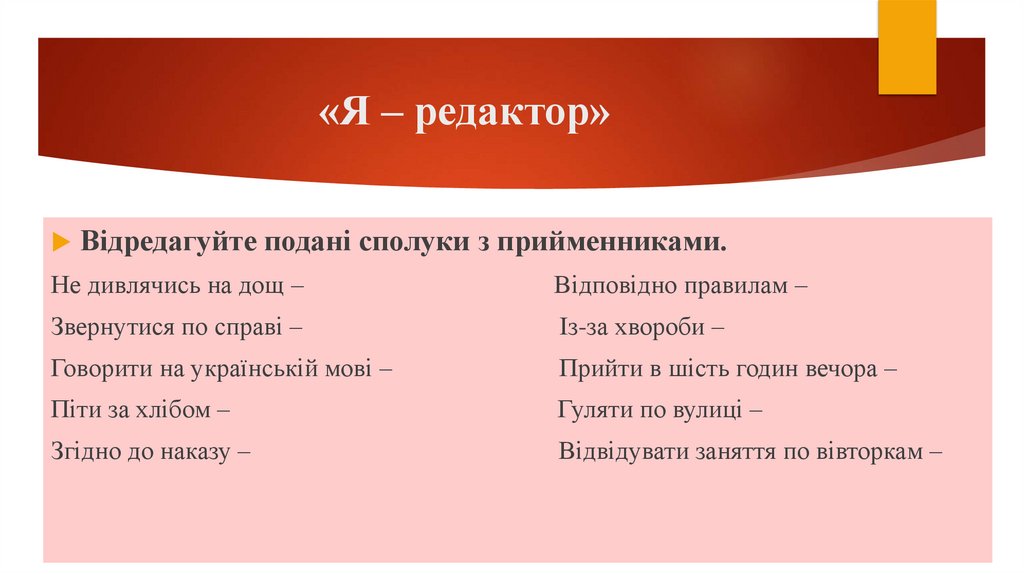 «Я – редактор»

Відредагуйте подані сполуки з прийменниками.

Не дивлячись на дощ –
Звернутися по справі –
Говорити на українській мові –
Піти за хлібом –
Згідно до наказу –

Відповідно правилам –
Із-за хвороби –
Прийти в шість годин вечора –
Гуляти по вулиці –
Відвідувати заняття по вівторкам –